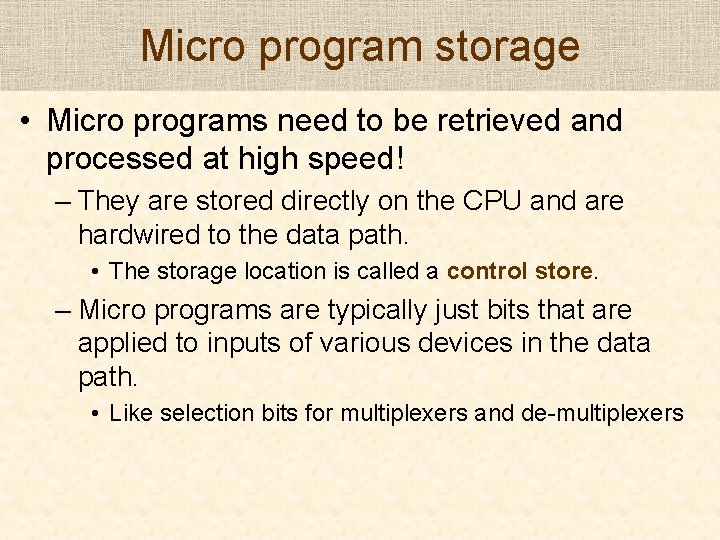 Micro program storage

• Micro programs need to be retrieved and processed at high speed!

– They are stored directly on the CPU and are hardwired to the data path.

• The storage location is called a control store.

– Micro programs are typically just bits that are applied to inputs of various devices in the data path.

• Like selection bits for multiplexers and de-multiplexers